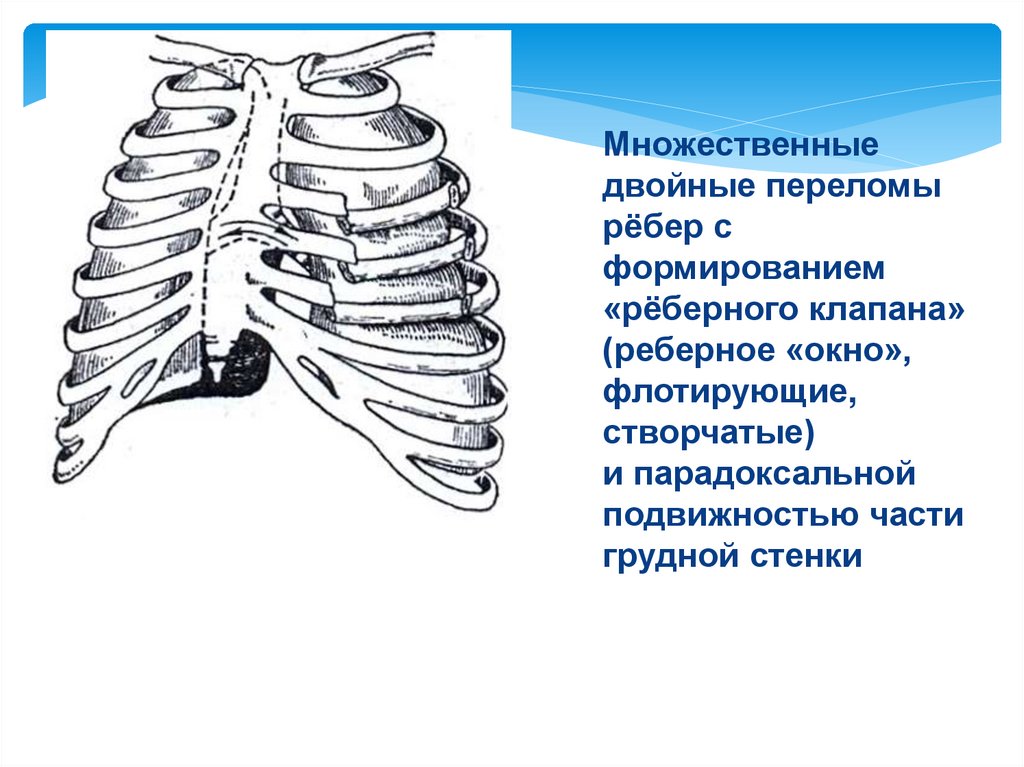 Множественные двойные переломы рёбер с формированием «рёберного клапана» (реберное «окно», флотирующие, створчатые)
и парадоксальной подвижностью части грудной стенки